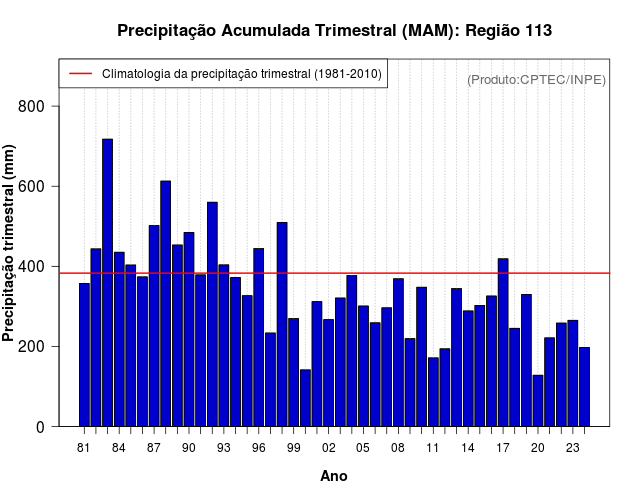 Precipitação Acumulada Trimestral (MAM): Região 113

Climatologia da precipitação trimestral (1981-2010)

(Produto:CPTEC/INPE)

Precipitação trimestral (mm)

800
600
400
200
0

81 84 87 90 93 96 99 02 05 08 11 14 17 20 23

Ano